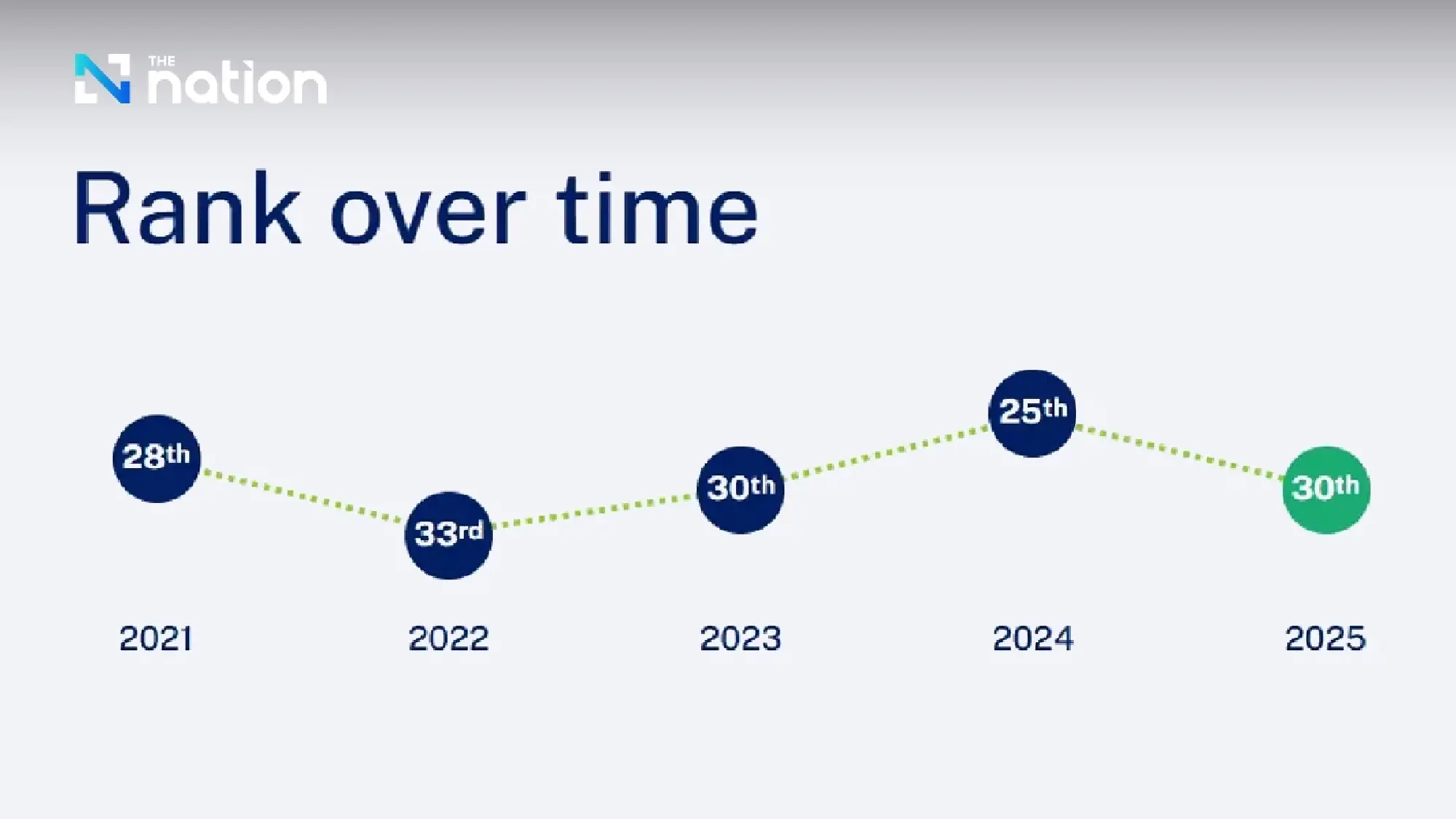 THE nation

Rank over time

28th 33rd 30th 25th 30th

2021 2022 2023 2024 2025